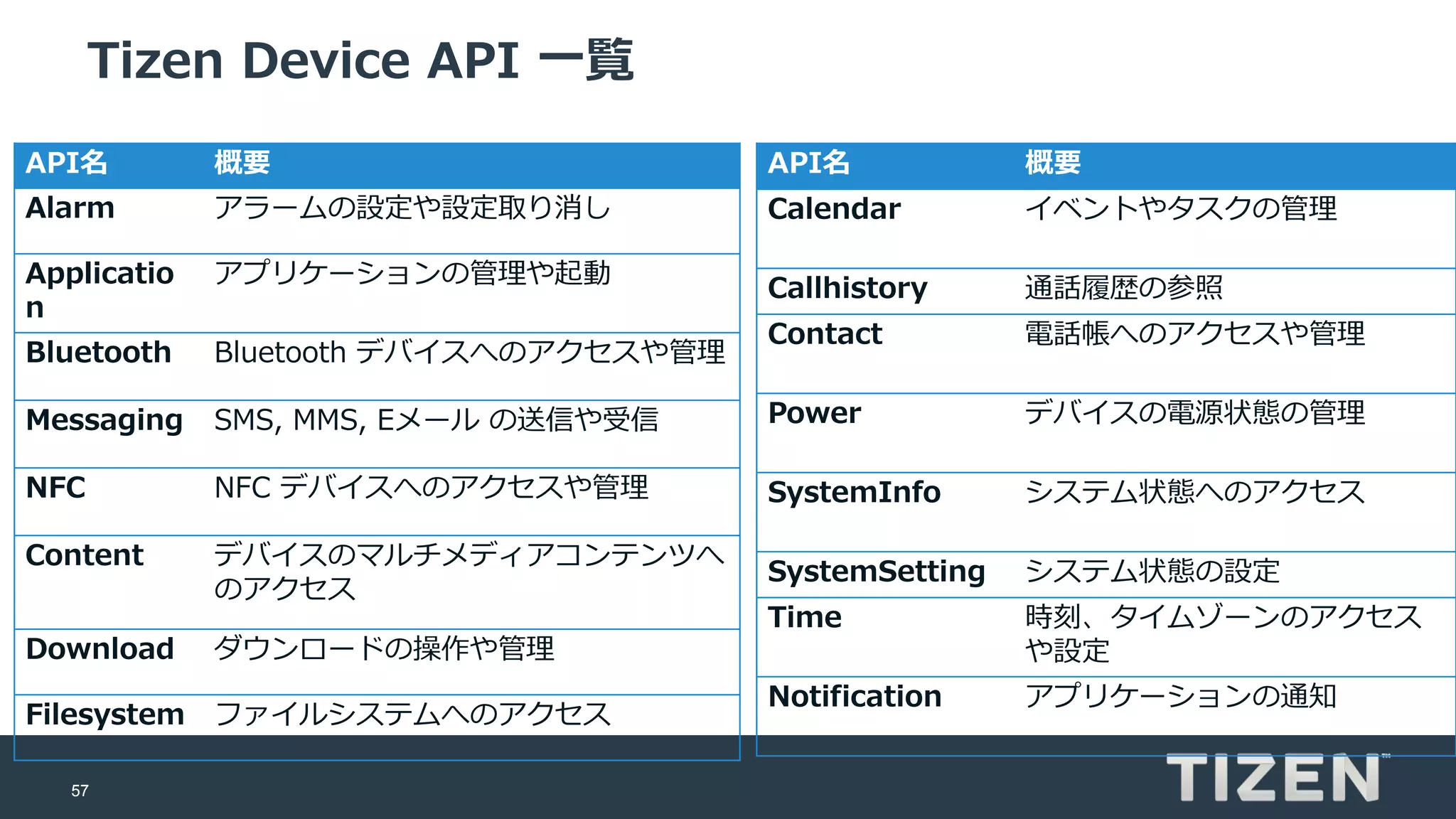 Tizen Device API 一覧

| API名 | 概要 |
|---|---|
| Alarm | アラームの設定や設定取り消し |
| Application | アプリケーションの管理や起動 |
| Bluetooth | Bluetooth デバイスへのアクセスや管理 |
| Messaging | SMS, MMS, Eメール の送信や受信 |
| NFC | NFC デバイスへのアクセスや管理 |
| Content | デバイスのマルチメディアコンテンツへのアクセス |
| Download | ダウンロードの操作や管理 |
| Filesystem | ファイルシステムへのアクセス |

| API名 | 概要 |
|---|---|
| Calendar | イベントやタスクの管理 |
| Callhistory | 通話履歴の参照 |
| Contact | 電話帳へのアクセスや管理 |
| Power | デバイスの電源状態の管理 |
| SystemInfo | システム状態へのアクセス |
| SystemSetting | システム状態の設定 |
| Time | 時刻、タイムゾーンのアクセスや設定 |
| Notification | アプリケーションの通知 |

57

TIZEN